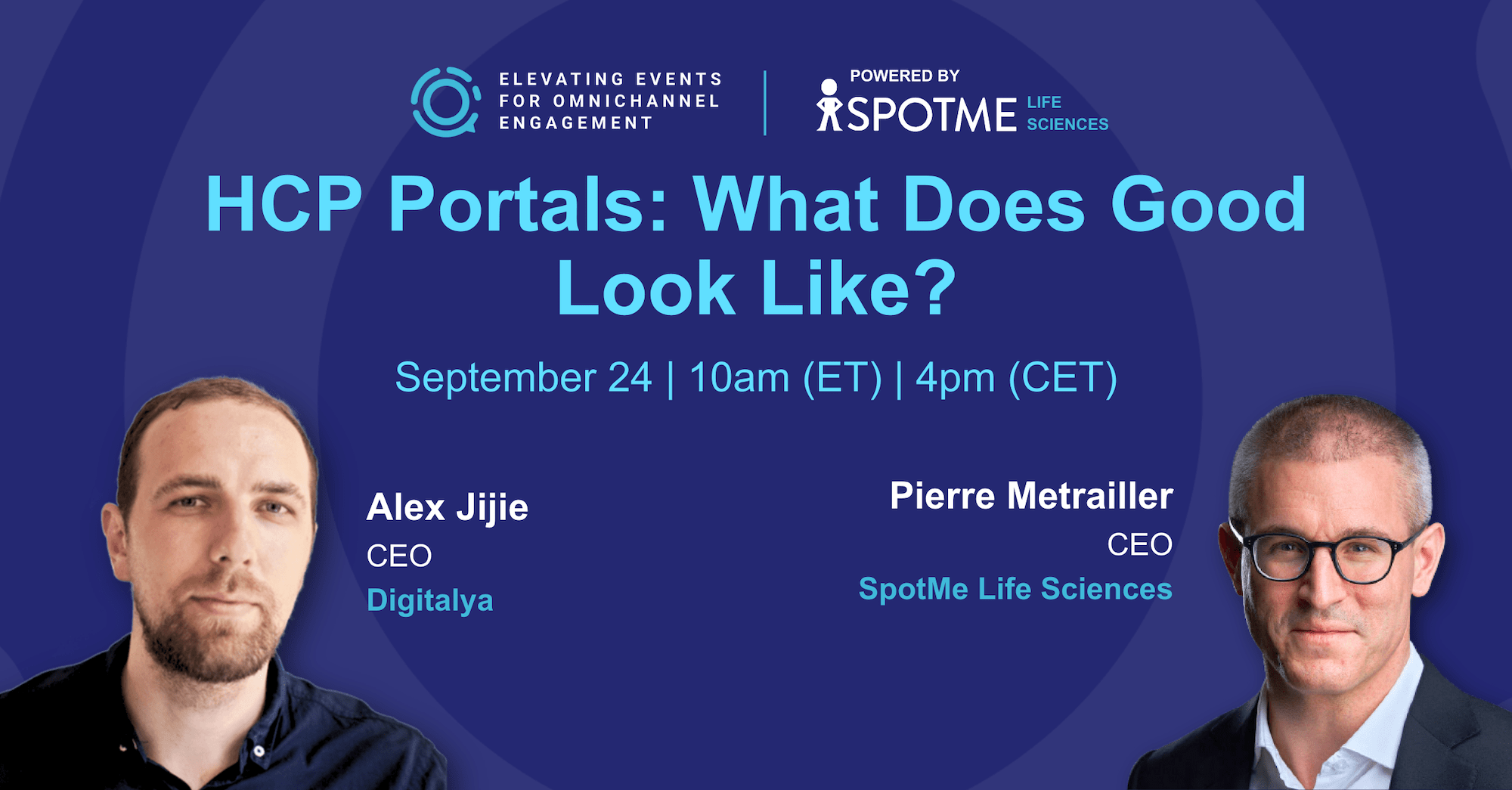 ELEVATING EVENTS FOR OMNICHANNEL ENGAGEMENT

POWERED BY SPOTME LIFE SCIENCES

HCP Portals: What Does Good Look Like?

September 24 | 10am (ET) | 4pm (CET)

Alex Jijie
CEO
Digitalya

Pierre Metrailler
CEO
SpotMe Life Sciences